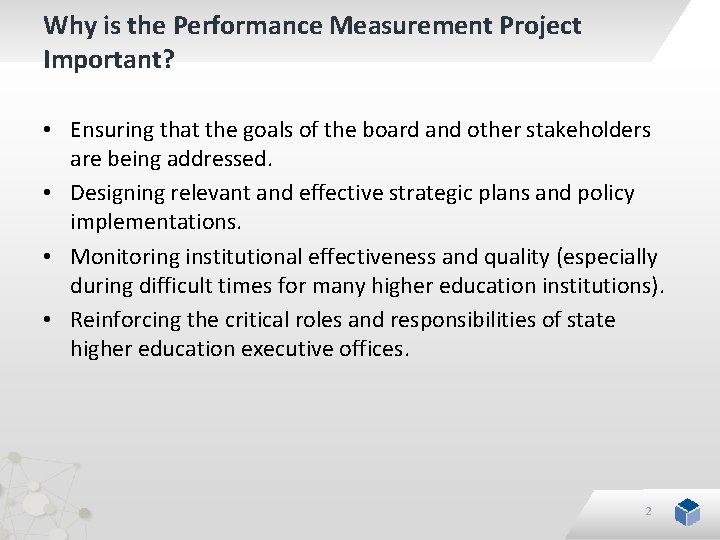 Why is the Performance Measurement Project Important?

• Ensuring that the goals of the board and other stakeholders are being addressed.
• Designing relevant and effective strategic plans and policy implementations.
• Monitoring institutional effectiveness and quality (especially during difficult times for many higher education institutions).
• Reinforcing the critical roles and responsibilities of state higher education executive offices.

2